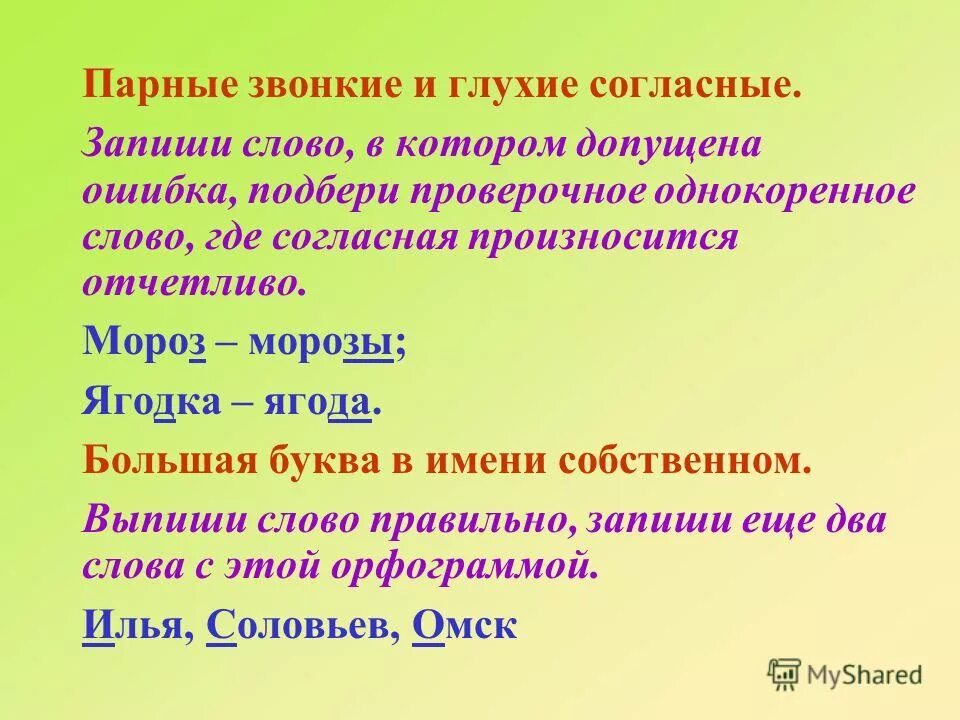 Парные звонкие и глухие согласные.

Запиши слово, в котором допущена ошибка, подбери проверочное однокоренное слово, где согласная произносится отчетливо.

Мороз – морозы;

Ягодка – ягода.

Большая буква в имени собственном.

Выпиши слово правильно, запиши еще два слова с этой орфограммой.

Илья, Соловьев, Омск

MyShared